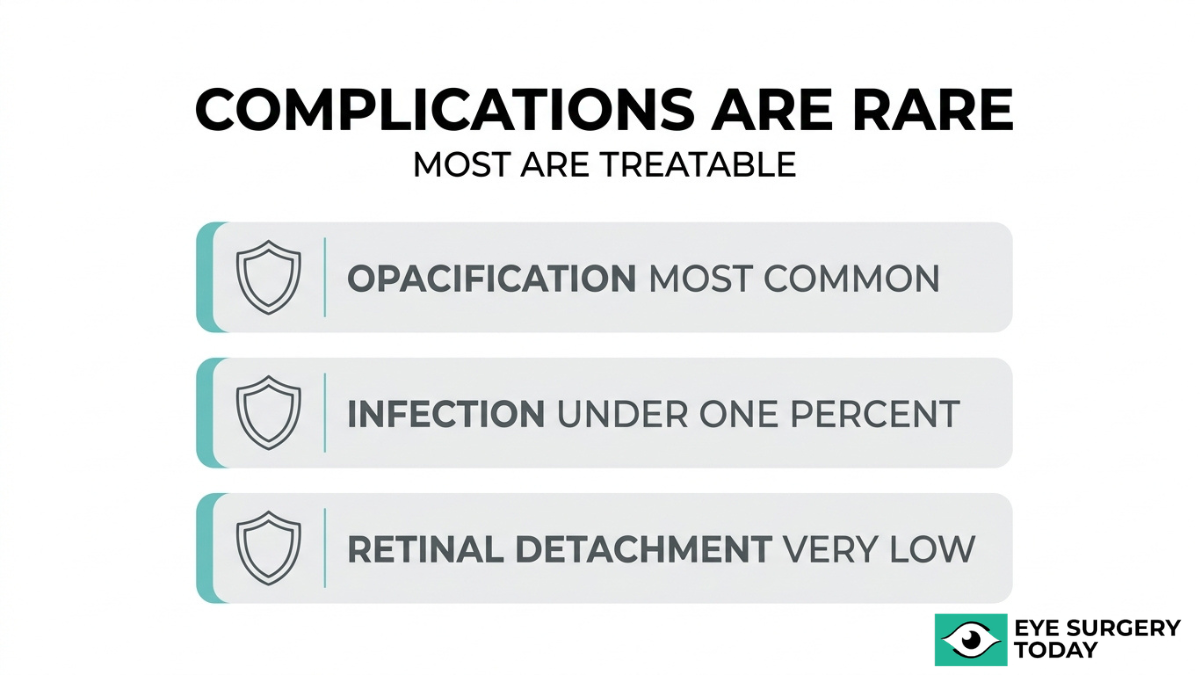 COMPLICATIONS ARE RARE

MOST ARE TREATABLE

OPACIFICATION MOST COMMON

INFECTION UNDER ONE PERCENT

RETINAL DETACHMENT VERY LOW

EYE SURGERY TODAY